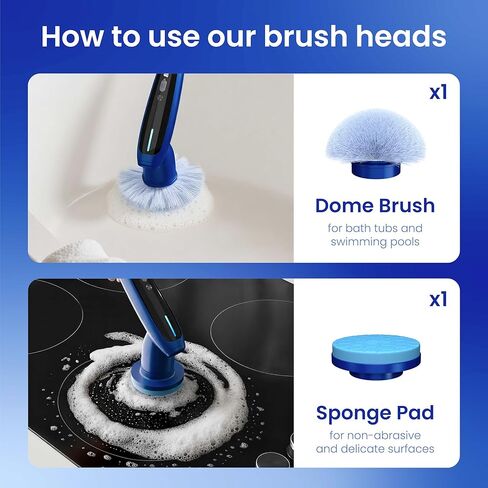 How to use our brush heads

x1

Dome Brush

for bath tubs and swimming pools

x1

Sponge Pad

for non-abrasive and delicate surfaces